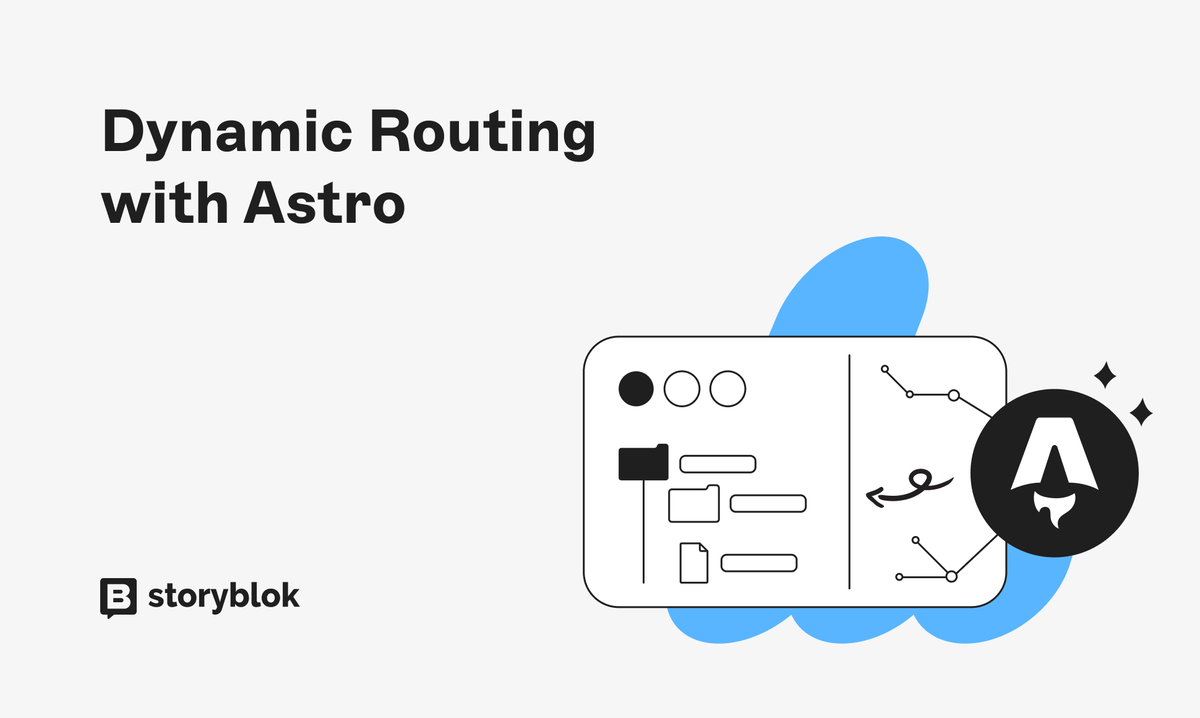 Dynamic Routing with Astro

storyblok